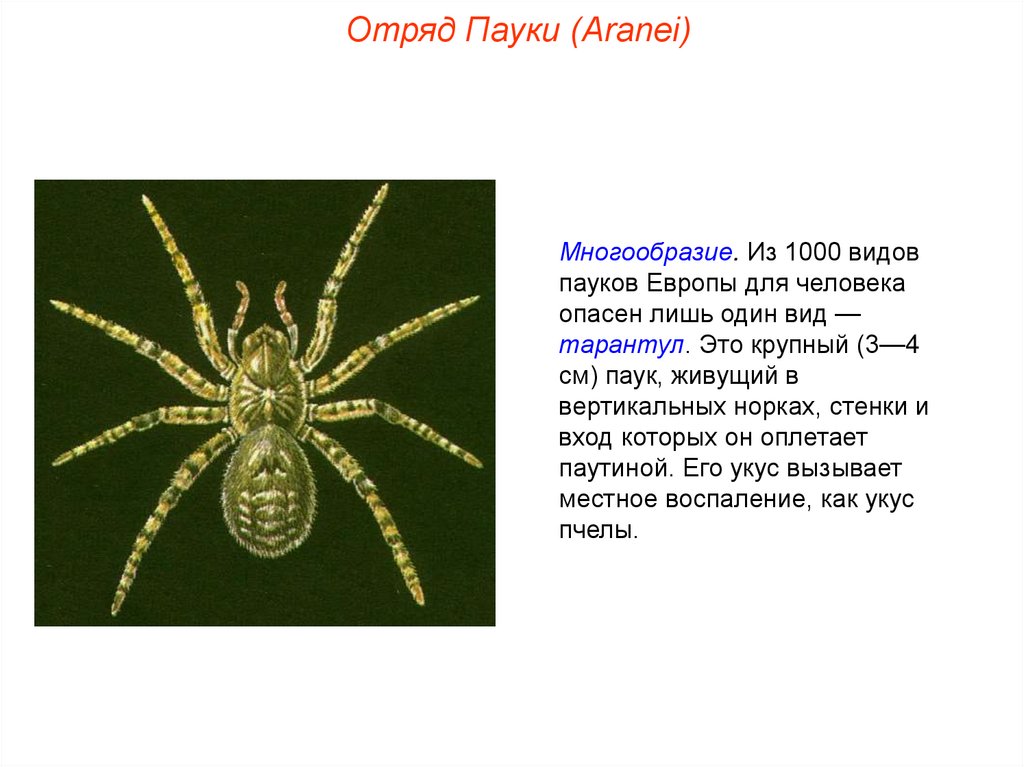 Отряд Пауки (Aranei)

Многообразие. Из 1000 видов пауков Европы для человека опасен лишь один вид — тарантул. Это крупный (3—4 см) паук, живущий в вертикальных норках, стенки и вход которых он оплетает паутиной. Его укус вызывает местное воспаление, как укус пчелы.